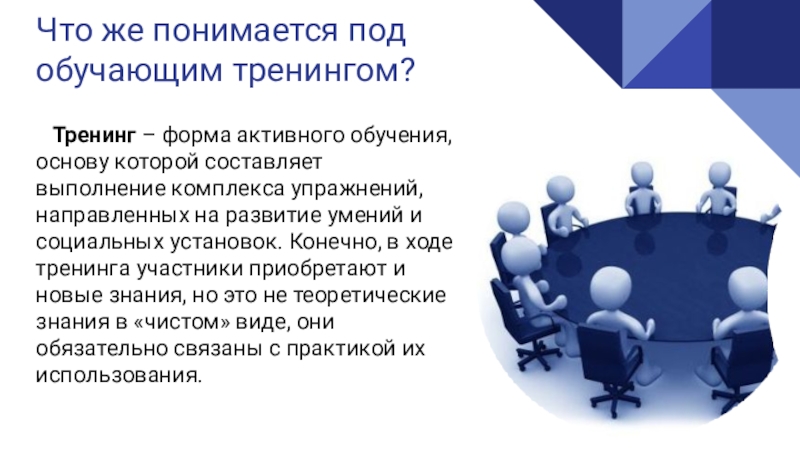 Что же понимается под обучающим тренингом?

Тренинг – форма активного обучения, основу которой составляет выполнение комплекса упражнений, направленных на развитие умений и социальных установок. Конечно, в ходе тренинга участники приобретают и новые знания, но это не теоретические знания в «чистом» виде, они обязательно связаны с практикой их использования.